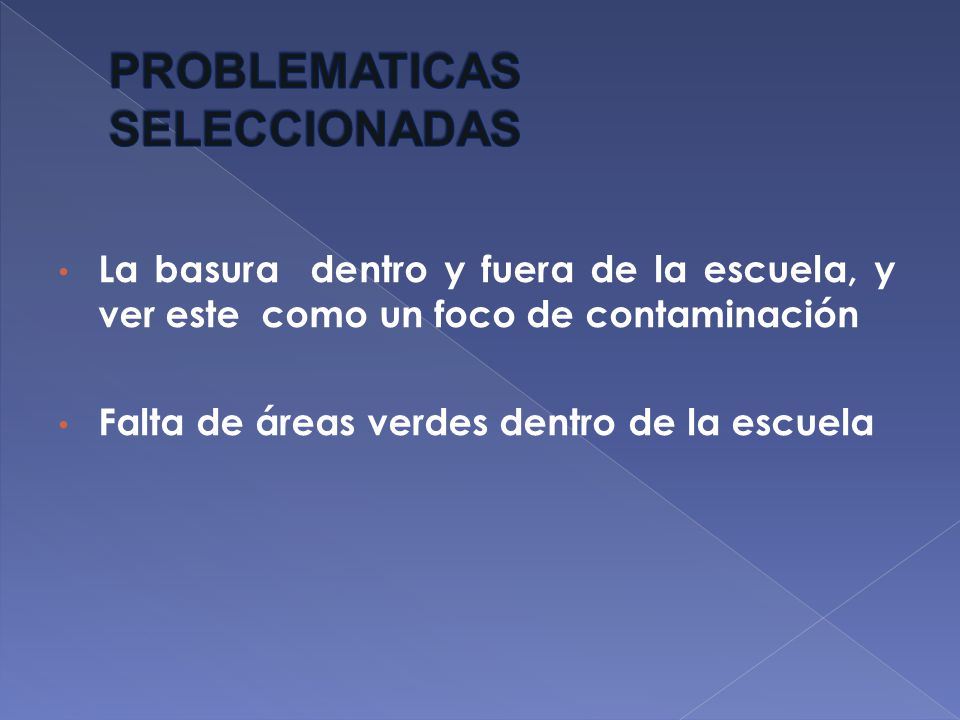 PROBLEMATICAS SELECCIONADAS

• La basura dentro y fuera de la escuela, y ver este como un foco de contaminación

• Falta de áreas verdes dentro de la escuela